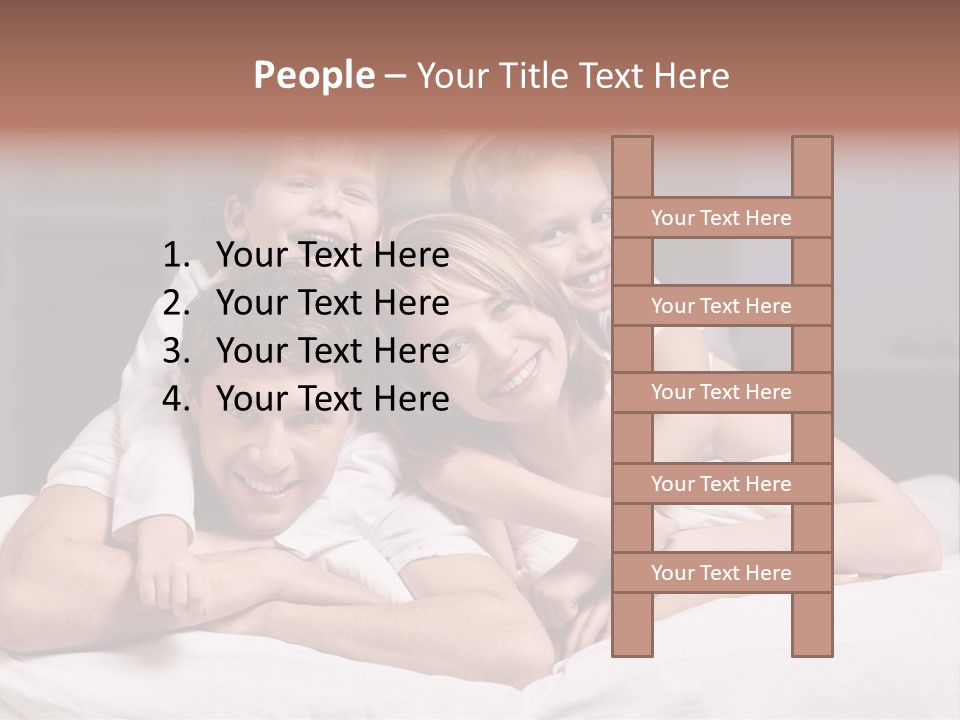 People – Your Title Text Here

1. Your Text Here
2. Your Text Here
3. Your Text Here
4. Your Text Here

Your Text Here

Your Text Here

Your Text Here

Your Text Here

Your Text Here